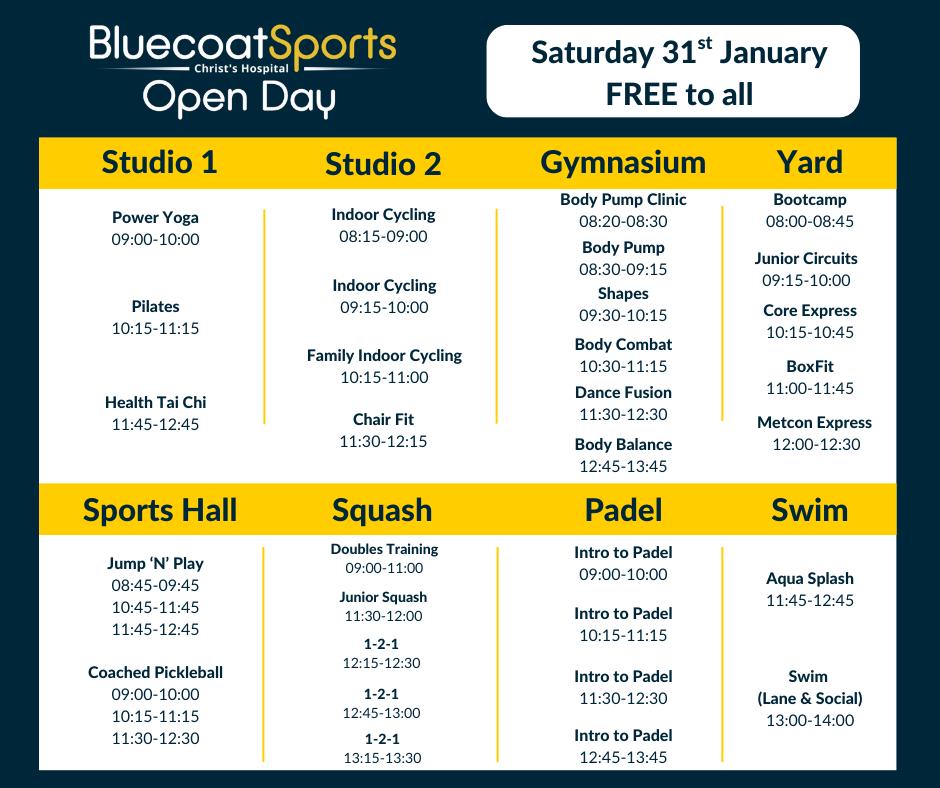 BluecoatSports
Christ's Hospital
Open Day

Saturday 31$^{st}$ January
FREE to all

Studio 1

Power Yoga
09:00-10:00

Pilates
10:15-11:15

Health Tai Chi
11:45-12:45

Studio 2

Indoor Cycling
08:15-09:00

Indoor Cycling
09:15-10:00

Family Indoor Cycling
10:15-11:00

Chair Fit
11:30-12:15

Gymnasium

Body Pump Clinic
08:20-08:30

Body Pump
08:30-09:15

Shapes
09:30-10:15

Body Combat
10:30-11:15

Dance Fusion
11:30-12:30

Body Balance
12:45-13:45

Yard

Bootcamp
08:00-08:45

Junior Circuits
09:15-10:00

Core Express
10:15-10:45

BoxFit
11:00-11:45

Metcon Express
12:00-12:30

Sports Hall

Jump 'N' Play
08:45-09:45
10:45-11:45
11:45-12:45

Coached Pickleball
09:00-10:00
10:15-11:15
11:30-12:30

Squash

Doubles Training
09:00-11:00

Junior Squash
11:30-12:00

1-2-1
12:15-12:30

1-2-1
12:45-13:00

1-2-1
13:15-13:30

Padel

Intro to Padel
09:00-10:00

Intro to Padel
10:15-11:15

Intro to Padel
11:30-12:30

Intro to Padel
12:45-13:45

Swim

Aqua Splash
11:45-12:45

Swim
(Lane & Social)
13:00-14:00